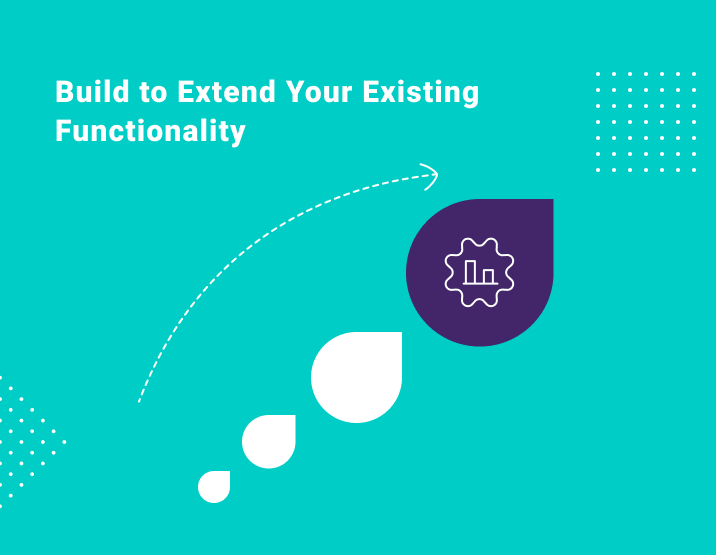 Build to Extend Your Existing Functionality